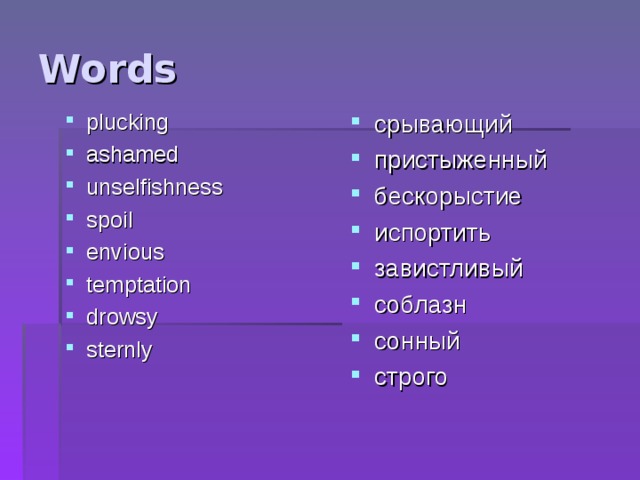 Words

- plucking
- ashamed
- unselfishness
- spoil
- envious
- temptation
- drowsy
- sternly

- срывающий
- пристыженный
- бескорыстие
- испортить
- завистливый
- соблазн
- сонный
- строго